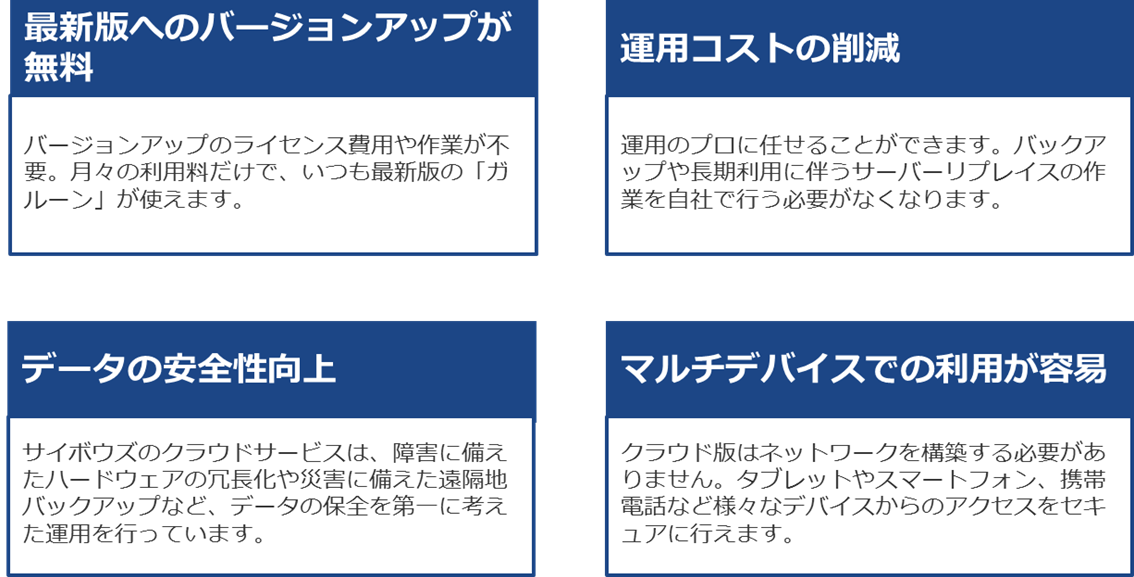 最新版へのバージョンアップが無料

バージョンアップのライセンス費用や作業が不要。月々の利用料だけで、いつも最新版の「ガルーン」が使えます。

運用コストの削減

運用のプロに任せることができます。バックアップや長期利用に伴うサーバーリプレイスの作業を自社で行う必要がなくなります。

データの安全性向上

サイボウズのクラウドサービスは、障害に備えたハードウェアの冗長化や災害に備えた遠隔地バックアップなど、データの保全を第一に考えた運用を行っています。

マルチデバイスでの利用が容易

クラウド版はネットワークを構築する必要がありません。タブレットやスマートフォン、携帯電話など様々なデバイスからのアクセスをセキュアに行えます。